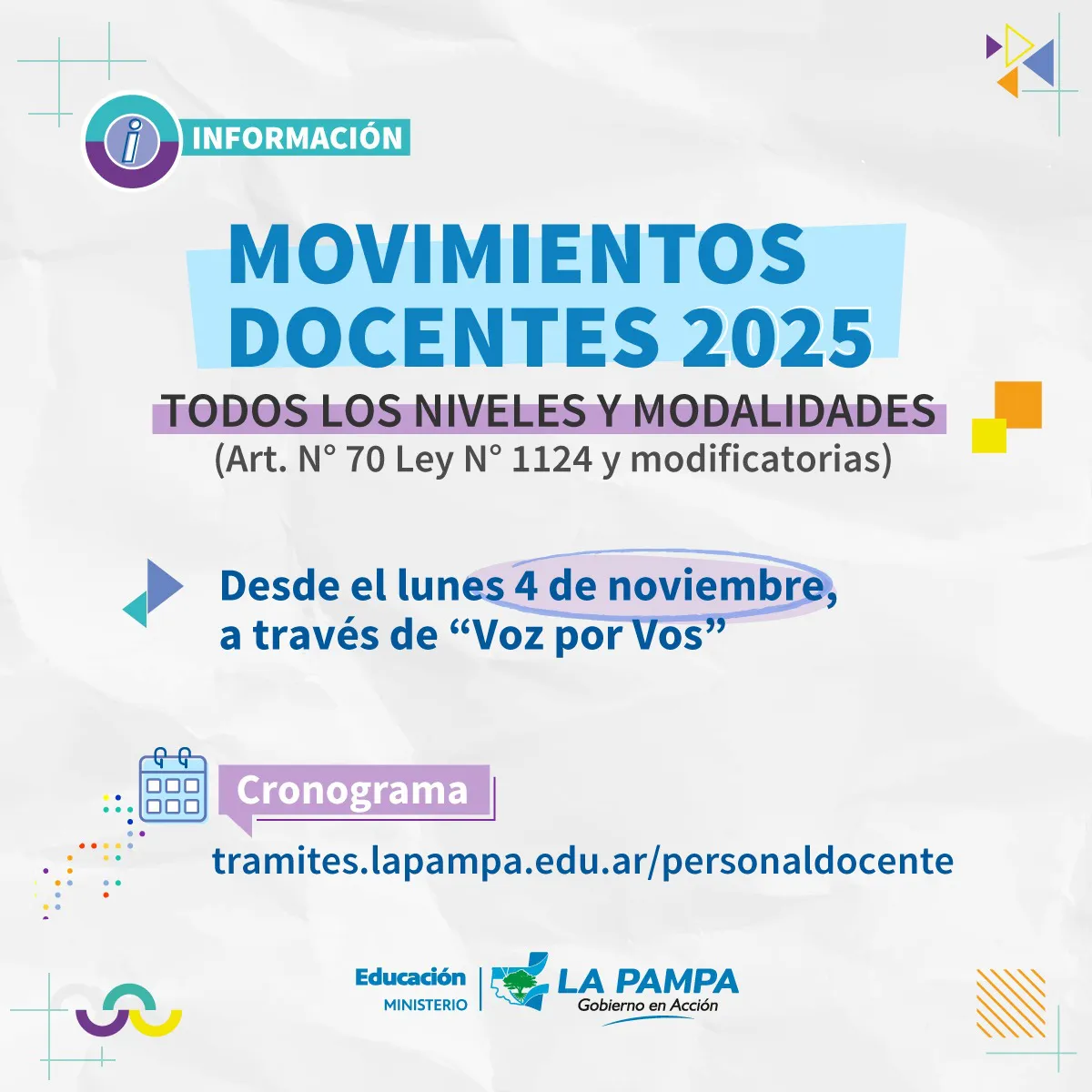 i INFORMACIÓN

MOVIMIENTOS DOCENTES 2025

TODOS LOS NIVELES Y MODALIDADES
(Art. N° 70 Ley N° 1124 y modificatorias)

Desde el lunes 4 de noviembre, a través de “Voz por Vos”

Cronograma

tramites.lapampa.edu.ar/personaldocente

Educación MINISTERIO

LA PAMPA Gobierno en Acción